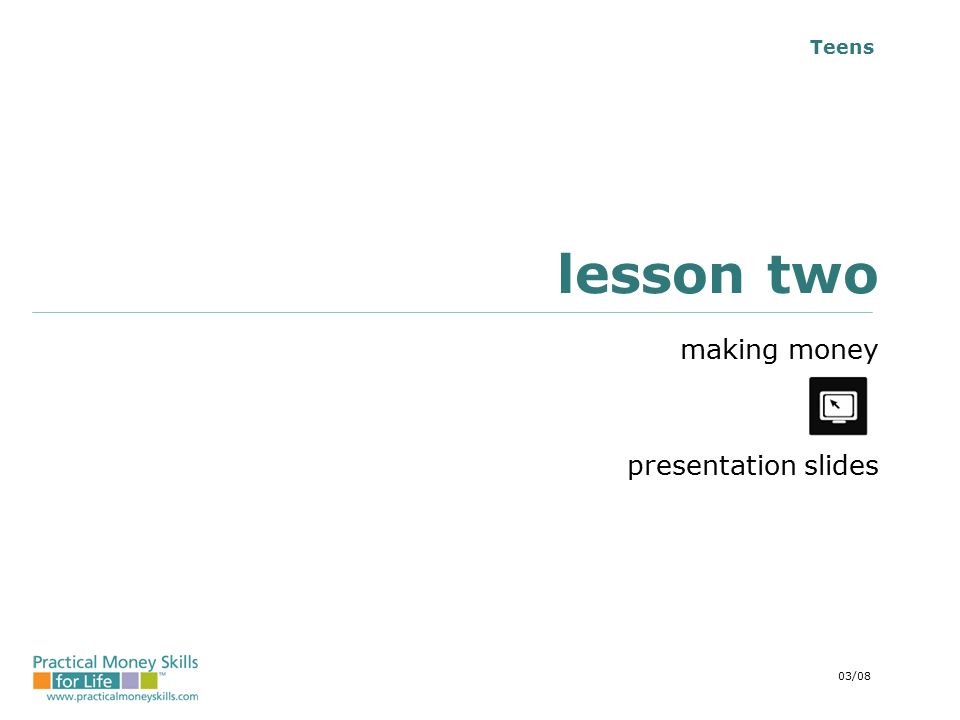 Teens

lesson two

making money

presentation slides

Practical Money Skills for Life™
www.practicalmoneyskills.com

03/08